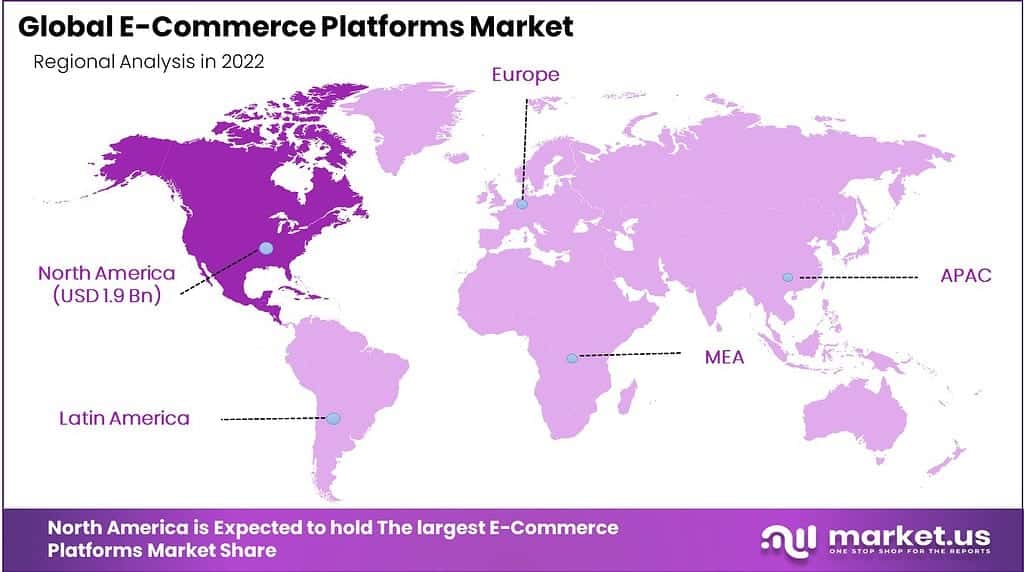 Global E-Commerce Platforms Market

Regional Analysis in 2022

Europe

North America
(USD 1.9 Bn)

APAC

MEA

Latin America

North America is Expected to hold The largest E-Commerce Platforms Market Share

market.us
ONE STOP SHOP FOR THE REPORTS